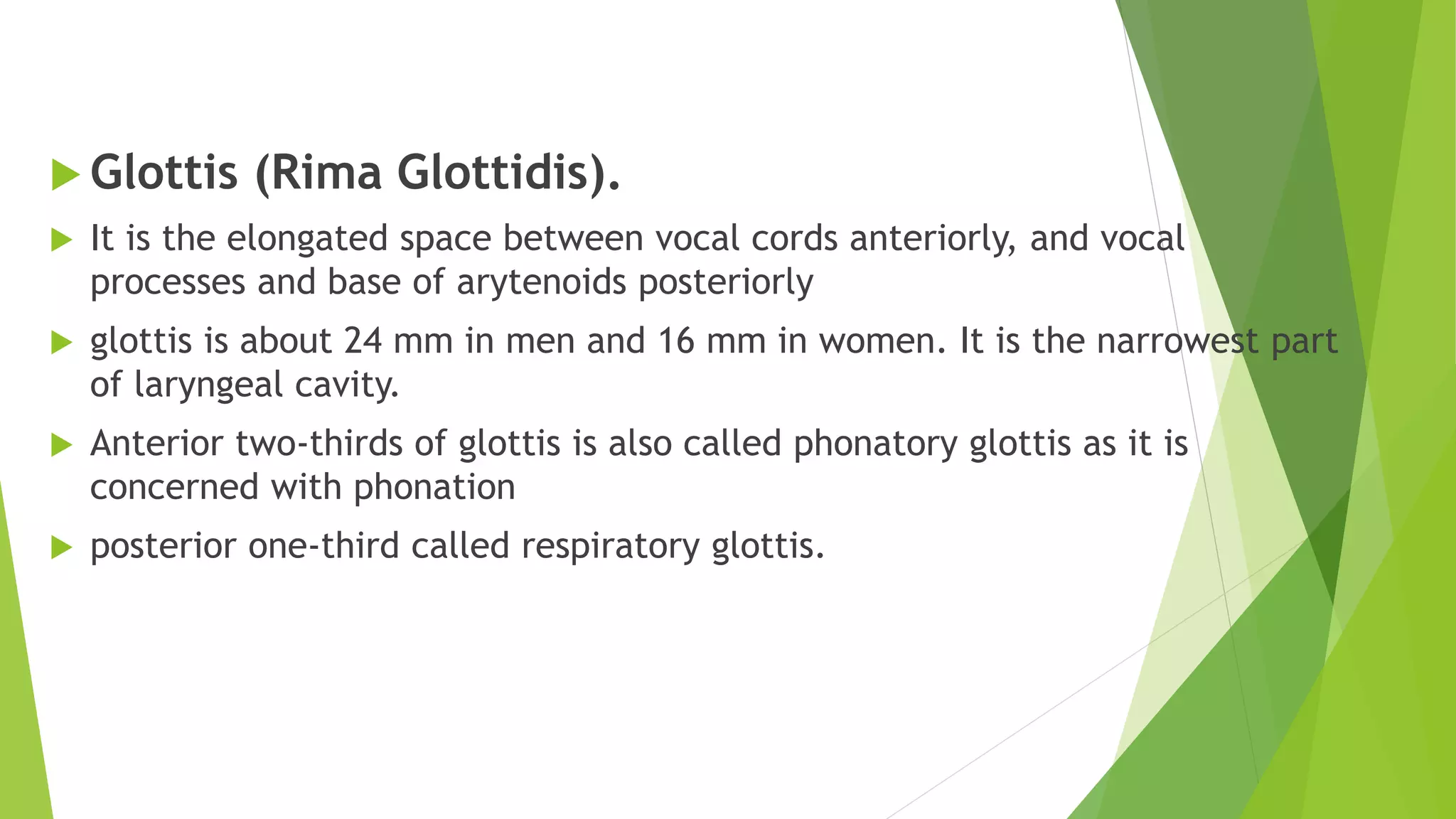 Glottis (Rima Glottidis).

It is the elongated space between vocal cords anteriorly, and vocal processes and base of arytenoids posteriorly

glottis is about 24 mm in men and 16 mm in women. It is the narrowest part of laryngeal cavity.

Anterior two-thirds of glottis is also called phonatory glottis as it is concerned with phonation

posterior one-third called respiratory glottis.